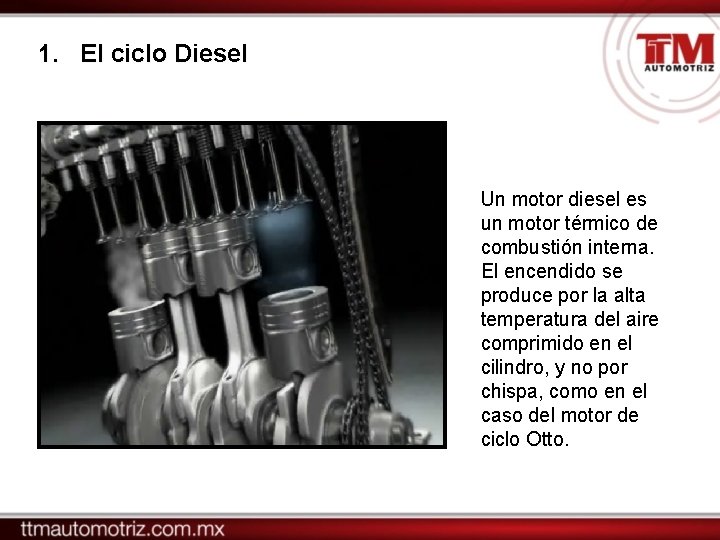 1. El ciclo Diesel

TTM AUTOMOTRIZ

Un motor diesel es un motor térmico de combustión interna. El encendido se produce por la alta temperatura del aire comprimido en el cilindro, y no por chispa, como en el caso del motor de ciclo Otto.

ttmautomotriz.com.mx